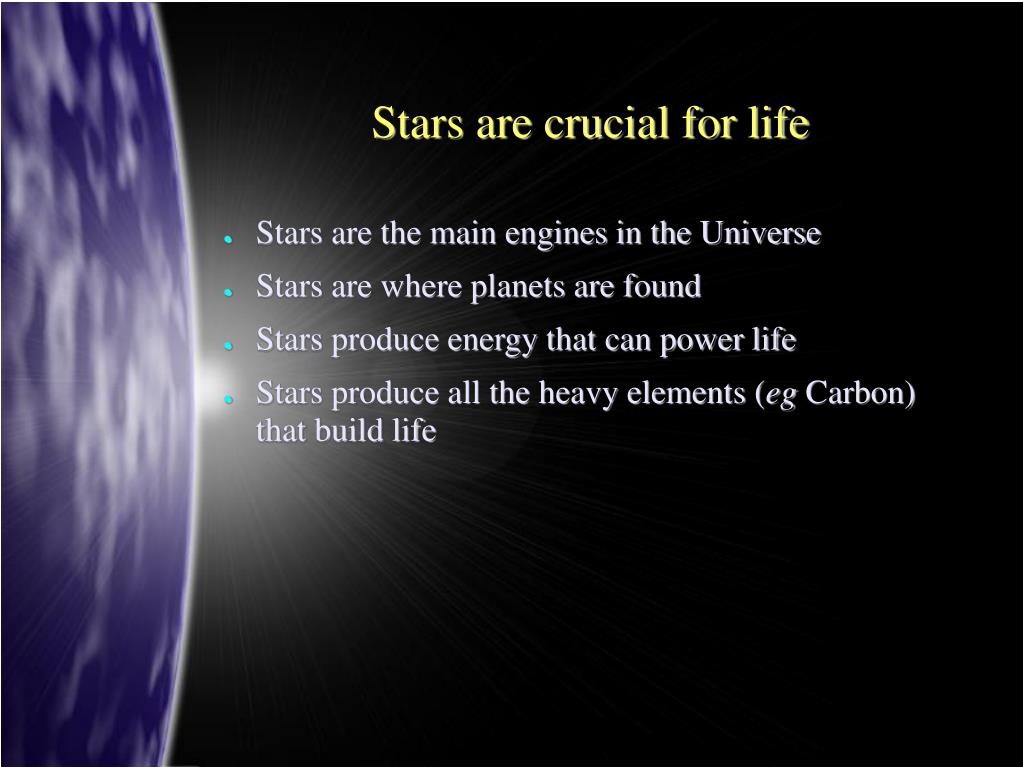 Stars are crucial for life

- Stars are the main engines in the Universe
- Stars are where planets are found
- Stars produce energy that can power life
- Stars produce all the heavy elements (eg Carbon) that build life